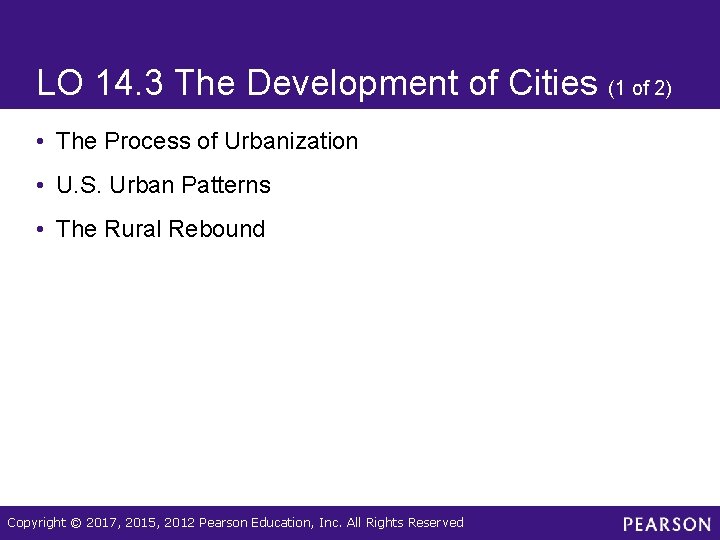 LO 14.3 The Development of Cities (1 of 2)

• The Process of Urbanization
• U.S. Urban Patterns
• The Rural Rebound

Copyright © 2017, 2015, 2012 Pearson Education, Inc. All Rights Reserved

PEARSON